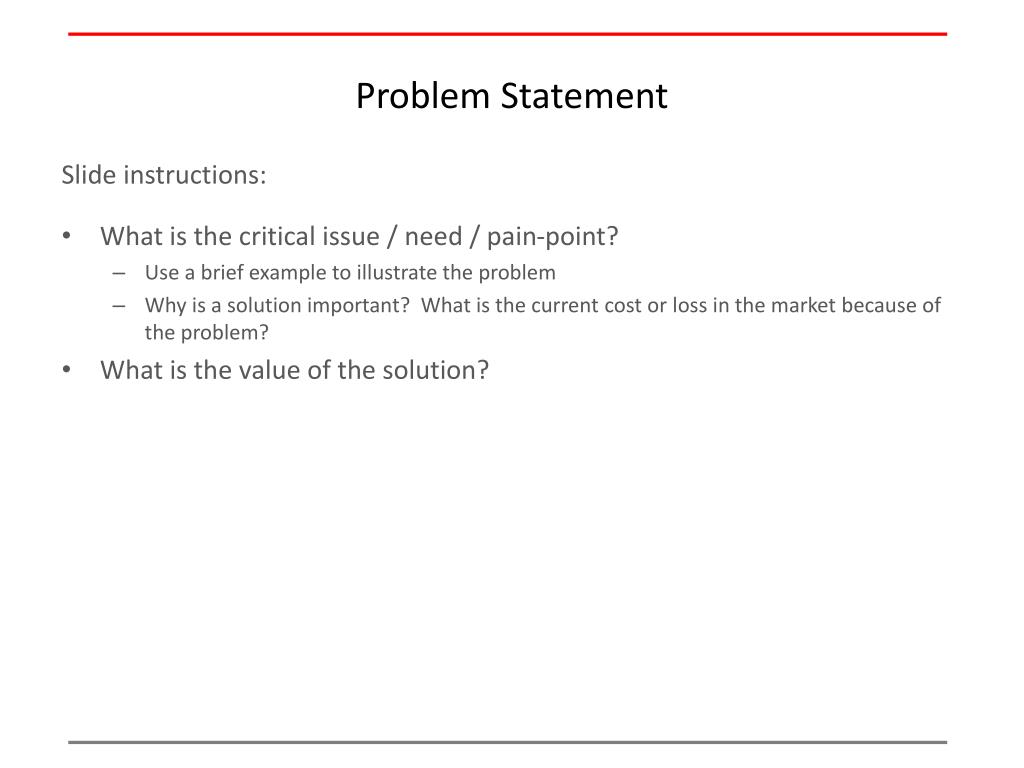 Problem Statement

Slide instructions:

• What is the critical issue / need / pain-point?
  – Use a brief example to illustrate the problem
  – Why is a solution important? What is the current cost or loss in the market because of the problem?
• What is the value of the solution?